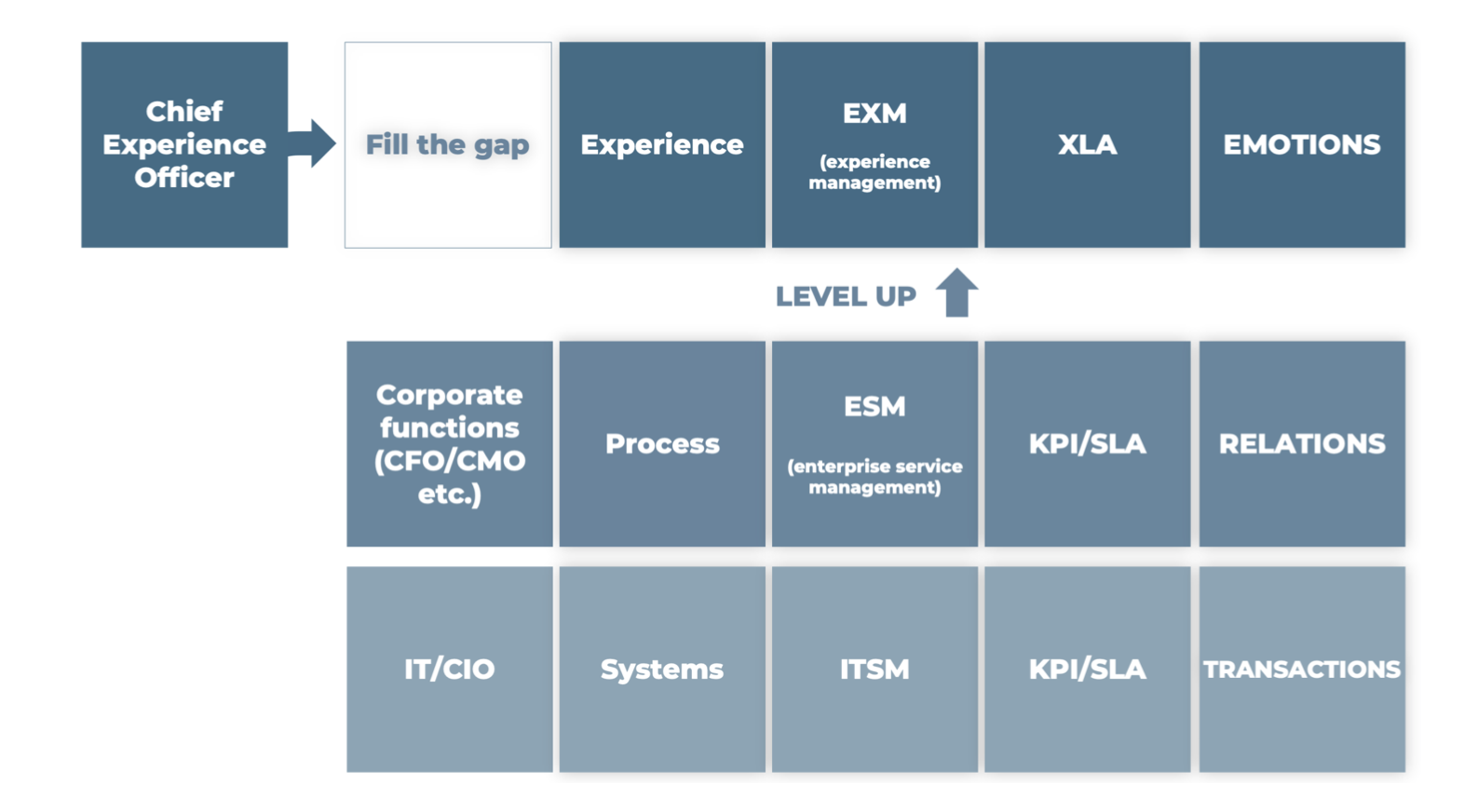 Chief Experience Officer

Fill the gap

Experience

EXM

(experience management)

XLA

EMOTIONS

LEVEL UP

Corporate functions (CFO/CMO etc.)

Process

ESM

(enterprise service management)

KPI/SLA

RELATIONS

IT/CIO

Systems

ITSM

KPI/SLA

TRANSACTIONS